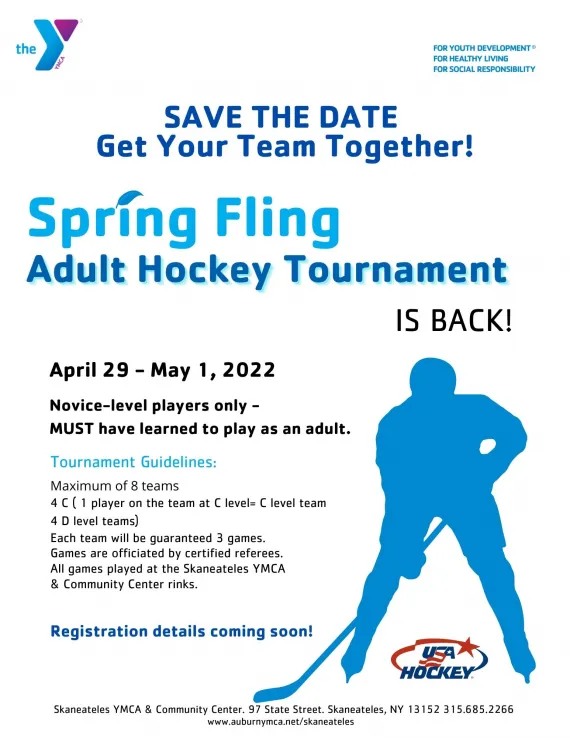 the YMCA

FOR YOUTH DEVELOPMENT®
FOR HEALTHY LIVING
FOR SOCIAL RESPONSIBILITY

SAVE THE DATE
Get Your Team Together!

Spring Fling
Adult Hockey Tournament

IS BACK!

April 29 - May 1, 2022

Novice-level players only -
MUST have learned to play as an adult.

Tournament Guidelines:

Maximum of 8 teams
4 C ( 1 player on the team at C level= C level team
4 D level teams)
Each team will be guaranteed 3 games.
Games are officiated by certified referees.
All games played at the Skaneateles YMCA
& Community Center rinks.

Registration details coming soon!

USA HOCKEY

Skaneateles YMCA & Community Center. 97 State Street. Skaneateles, NY 13152 315.685.2266
www.auburnymca.net/skaneateles